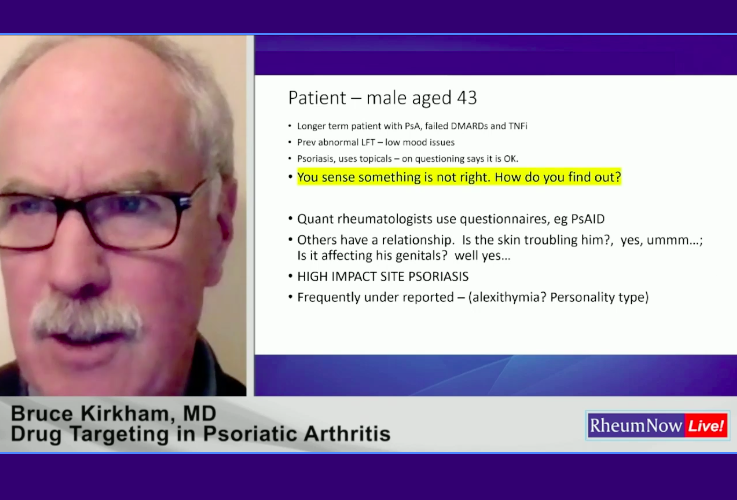 Patient – male aged 43

• Longer term patient with PsA, failed DMARDs and TNFi
• Prev abnormal LFT – low mood issues
• Psoriasis, uses topicals – on questioning says it is OK.
• You sense something is not right. How do you find out?

• Quant rheumatologists use questionnaires, eg PsAID
• Others have a relationship. Is the skin troubling him?, yes, ummm…; Is it affecting his genitals? well yes…
• HIGH IMPACT SITE PSORIASIS
• Frequently under reported – (alexithymia? Personality type)

Bruce Kirkham, MD
Drug Targeting in Psoriatic Arthritis

RheumNow Live!